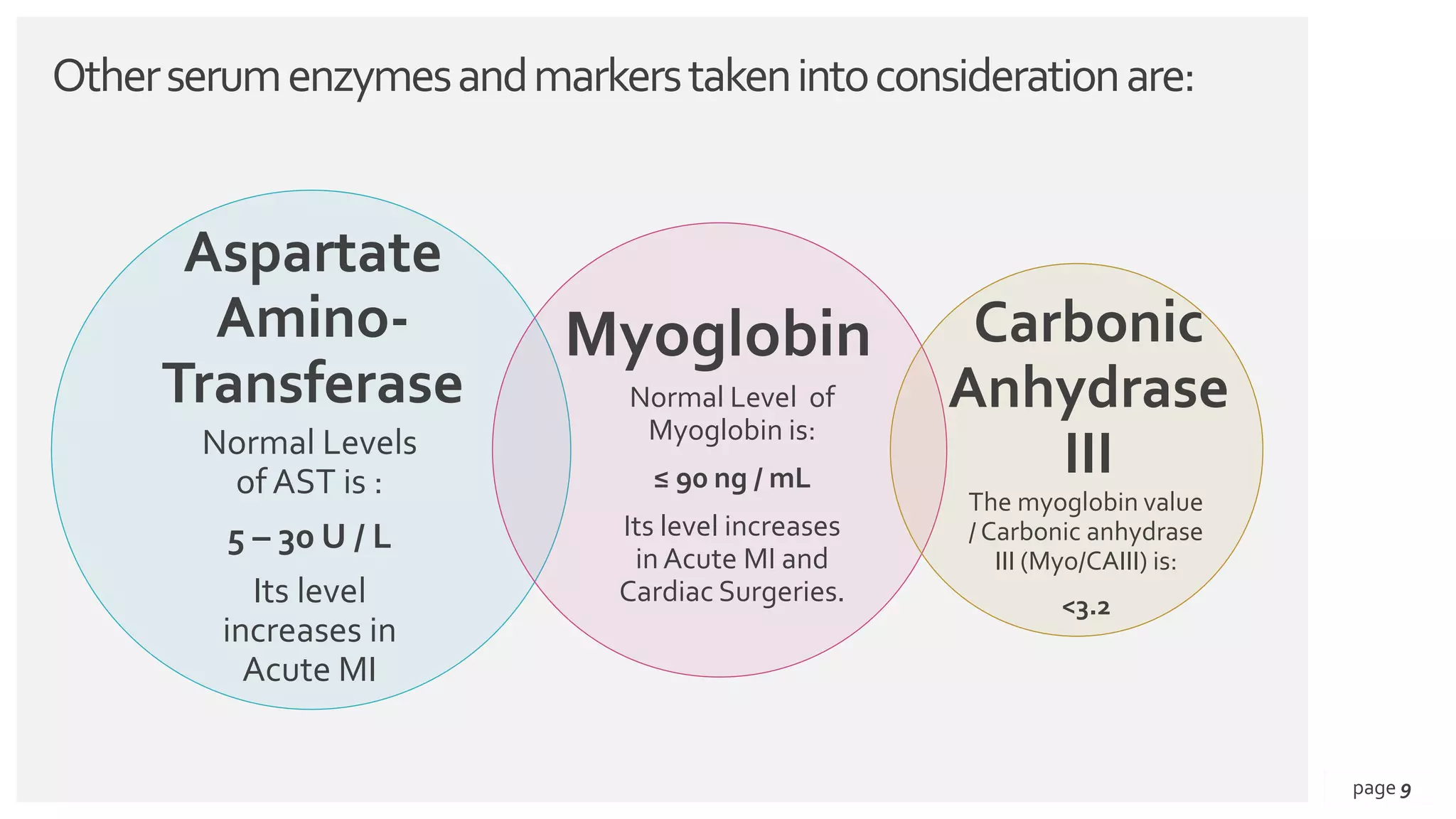 Other serum enzymes and markers taken into consideration are:

Aspartate Amino-Transferase

Normal Levels of AST is :

5 – 30 U / L

Its level increases in Acute MI

Myoglobin

Normal Level of Myoglobin is:

≤ 90 ng / mL

Its level increases in Acute MI and Cardiac Surgeries.

Carbonic Anhydrase III

The myoglobin value / Carbonic anhydrase III (Myo/CAIII) is:

<3.2

page 9